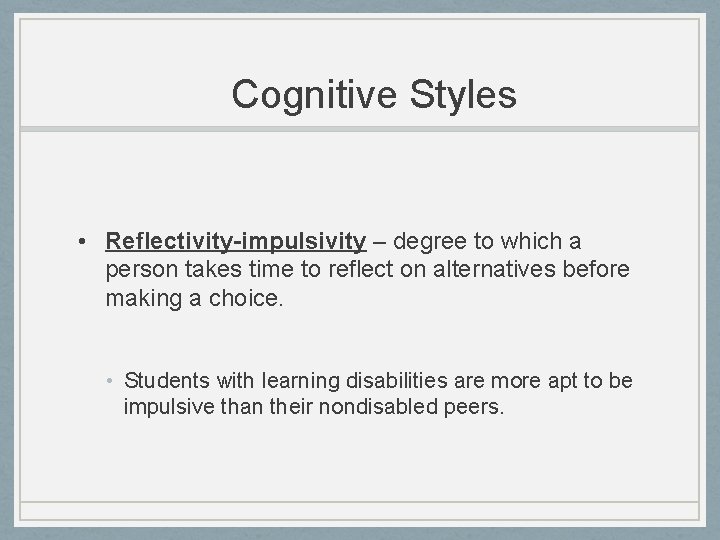 Cognitive Styles

• Reflectivity-impulsivity – degree to which a person takes time to reflect on alternatives before making a choice.

• Students with learning disabilities are more apt to be impulsive than their nondisabled peers.